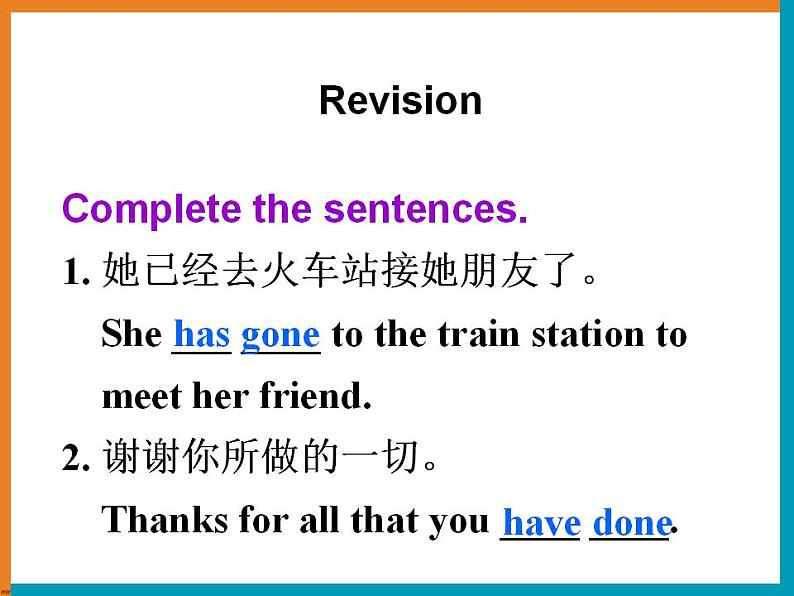 Revision

Complete the sentences.

1. 她已经去火车站接她朋友了。

She has gone to the train station to meet her friend.

2. 谢谢你所做的一切。

Thanks for all that you have done.